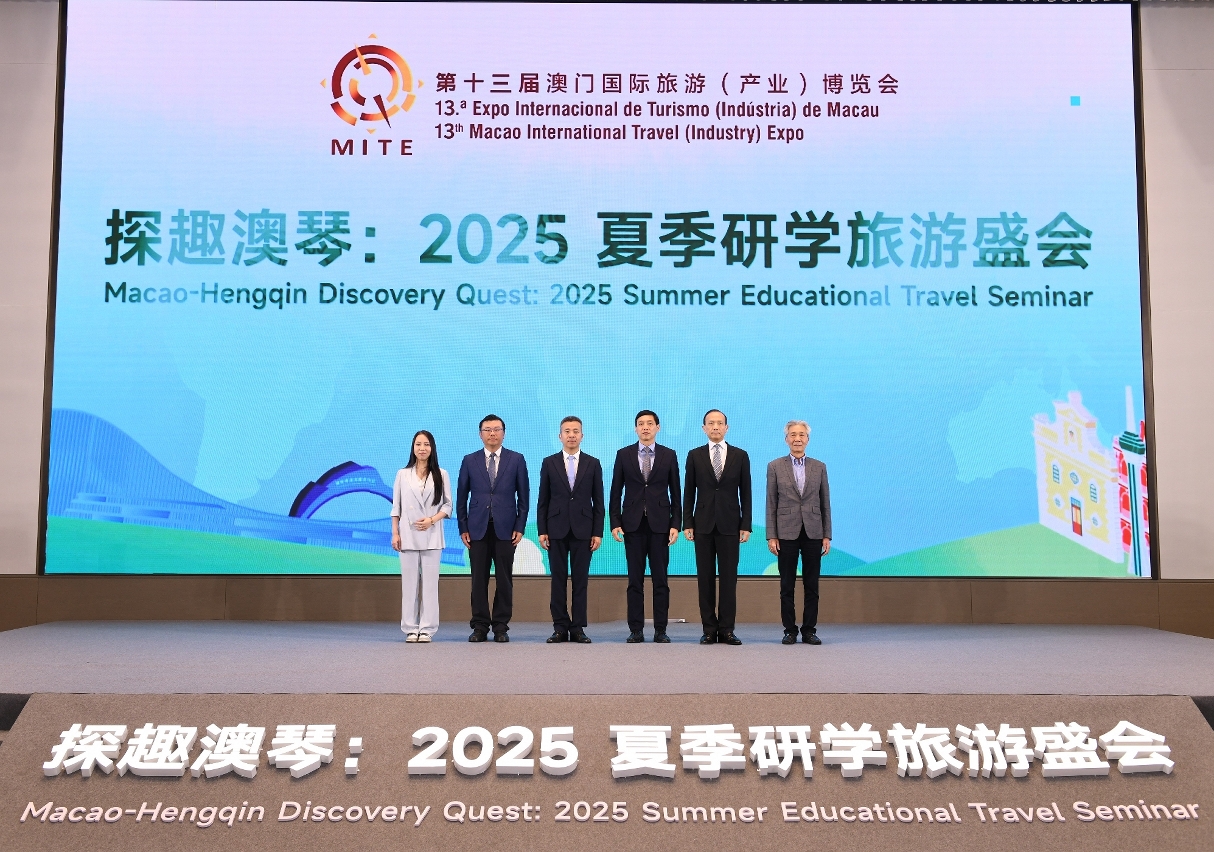 MITE

第十三届澳门国际旅游（产业）博览会
13.ª Expo Internacional de Turismo (Indústria) de Macau
13th Macao International Travel (Industry) Expo

探趣澳琴：2025 夏季研学旅游盛会
Macao-Hengqin Discovery Quest: 2025 Summer Educational Travel Seminar

探趣澳琴：2025 夏季研学旅游盛会
Macao-Hengqin Discovery Quest: 2025 Summer Educational Travel Seminar